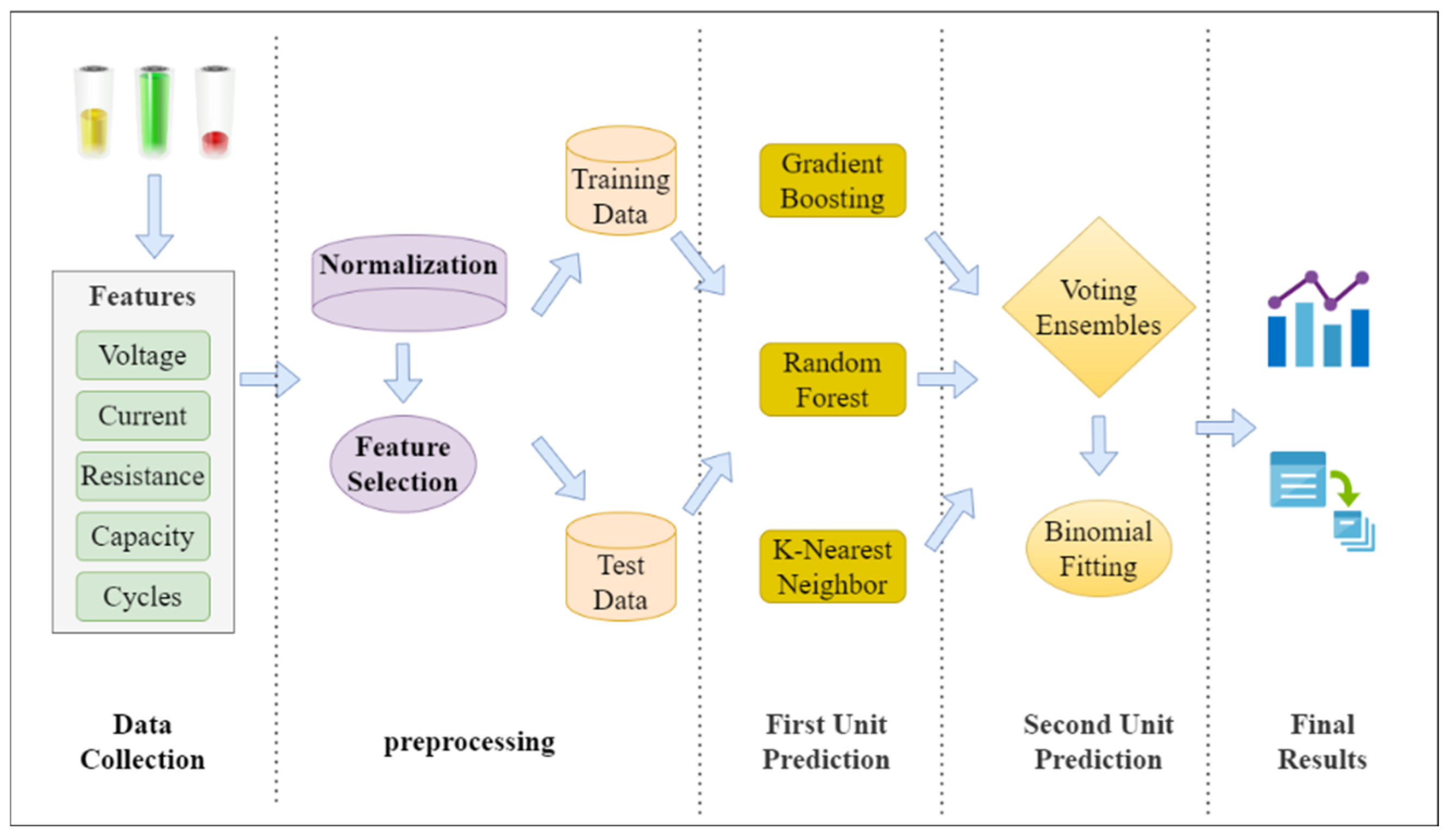 Features

Voltage

Current

Resistance

Capacity

Cycles

Normalization

Feature Selection

Training Data

Test Data

Gradient Boosting

Random Forest

K-Nearest Neighbor

Voting Ensembles

Binomial Fitting

Data Collection

preprocessing

First Unit Prediction

Second Unit Prediction

Final Results